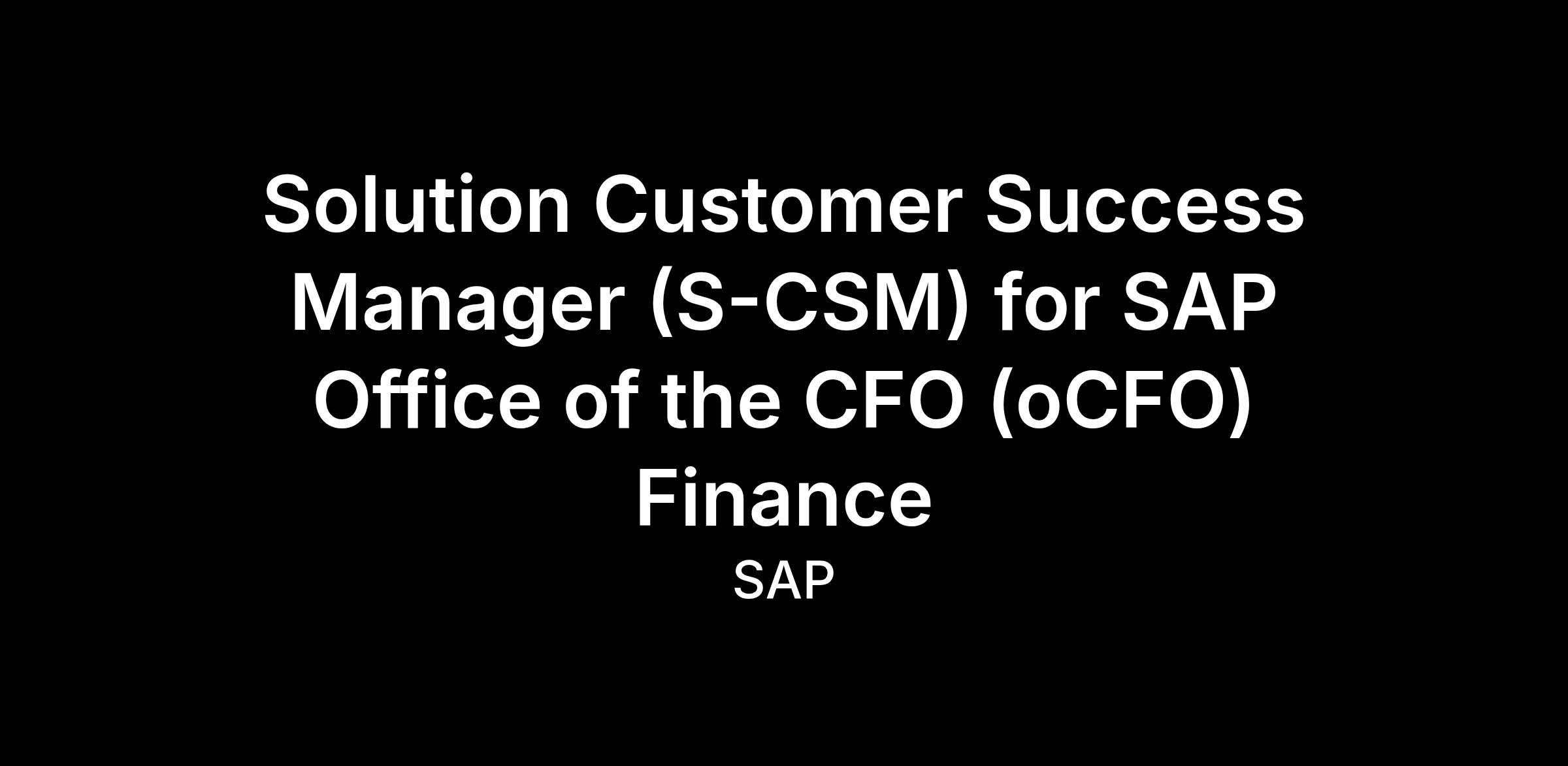 Solution Customer Success Manager (S-CSM) for SAP Office of the CFO (oCFO) Finance

SAP